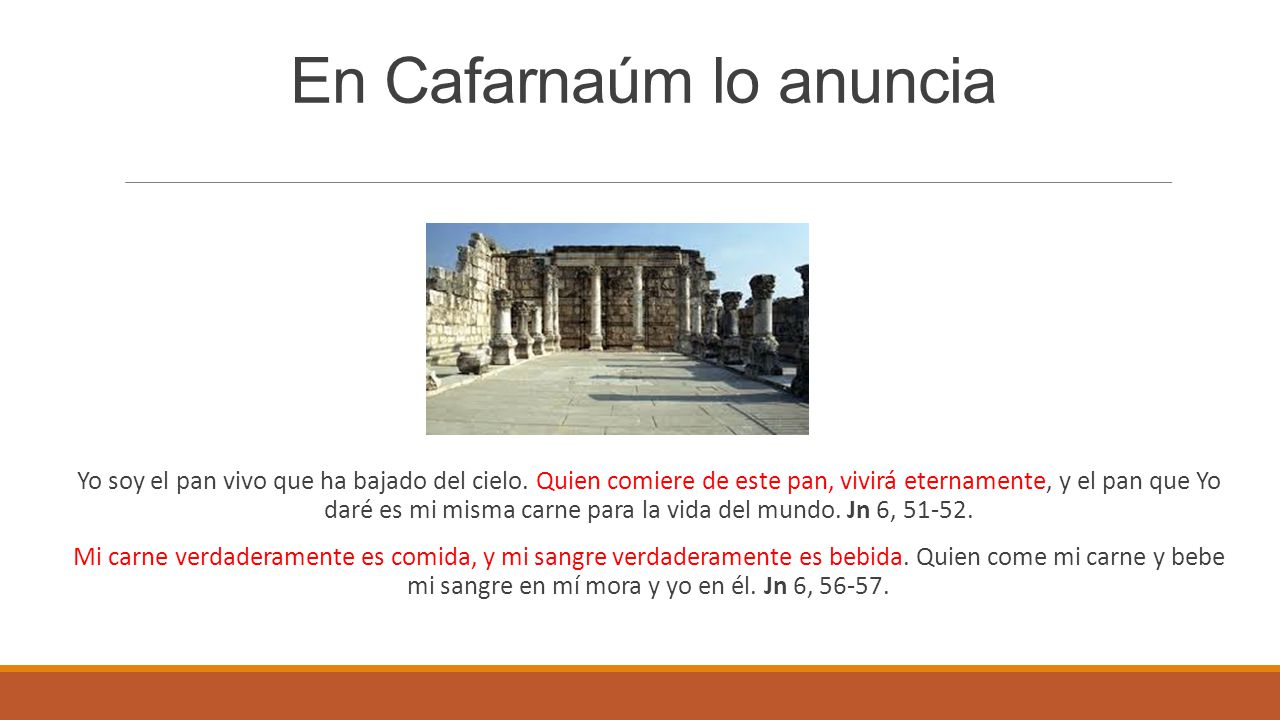 En Cafarnaúm lo anuncia

Yo soy el pan vivo que ha bajado del cielo. Quien comiere de este pan, vivirá eternamente, y el pan que Yo daré es mi misma carne para la vida del mundo. Jn 6, 51-52.

Mi carne verdaderamente es comida, y mi sangre verdaderamente es bebida. Quien come mi carne y bebe mi sangre en mí mora y yo en él. Jn 6, 56-57.